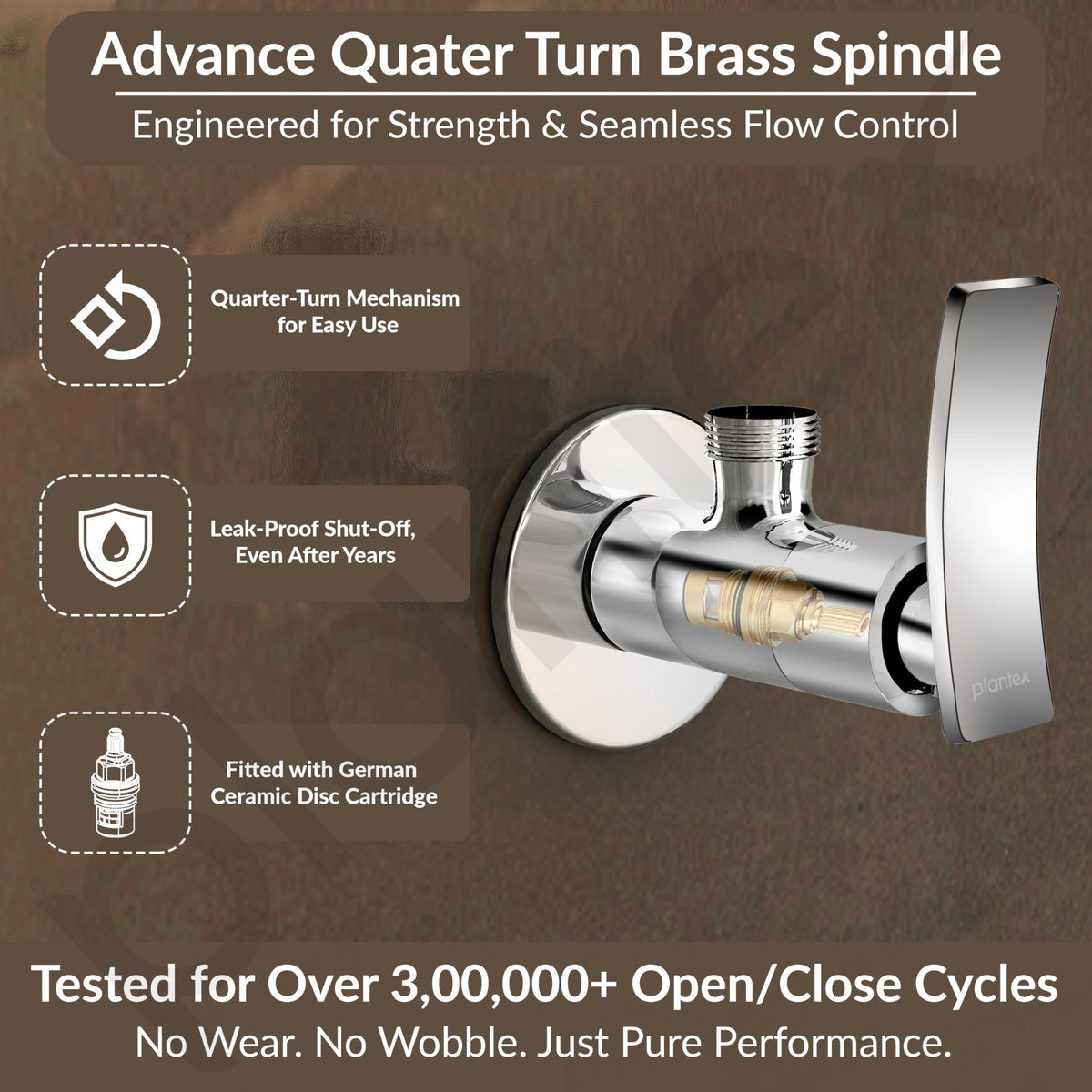 Advance Quater Turn Brass Spindle

Engineered for Strength & Seamless Flow Control

Quarter-Turn Mechanism for Easy Use

Leak-Proof Shut-Off, Even After Years

Fitted with German Ceramic Disc Cartridge

plantex

Tested for Over 3,00,000+ Open/Close Cycles

No Wear. No Wobble. Just Pure Performance.